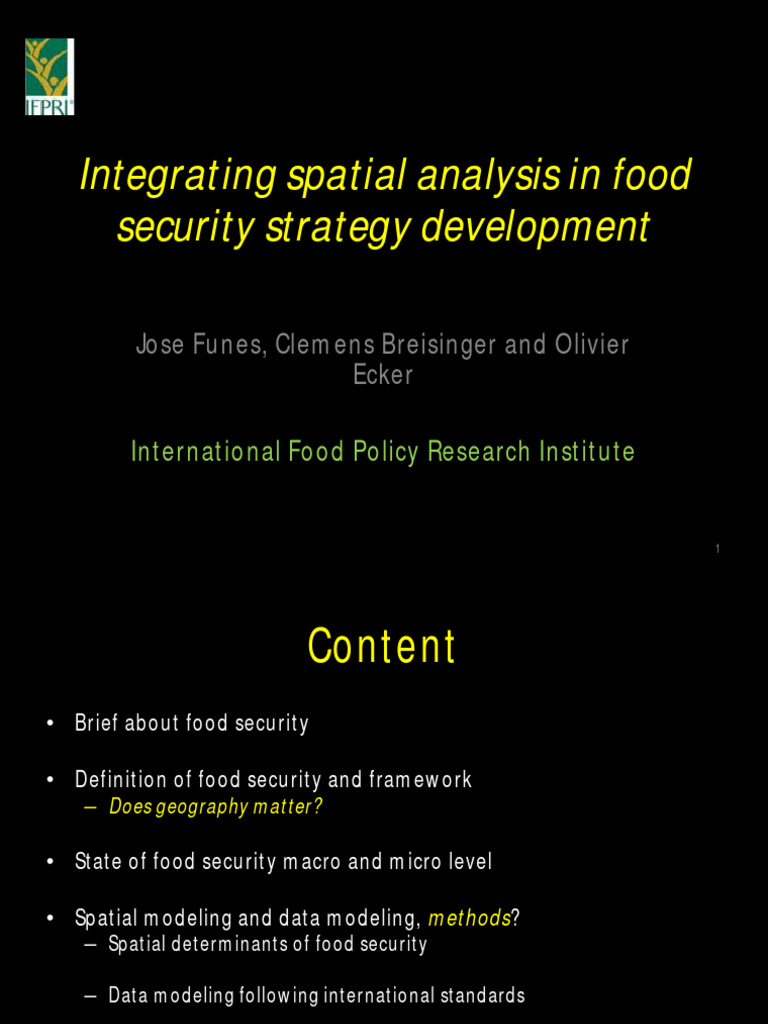 IFPRI

Integrating spatial analysis in food security strategy development

Jose Funes, Clemens Breisinger and Olivier Ecker

International Food Policy Research Institute

1

Content

• Brief about food security

• Definition of food security and framework
– Does geography matter?

• State of food security macro and micro level

• Spatial modeling and data modeling, methods?
– Spatial determinants of food security

– Data modeling following international standards